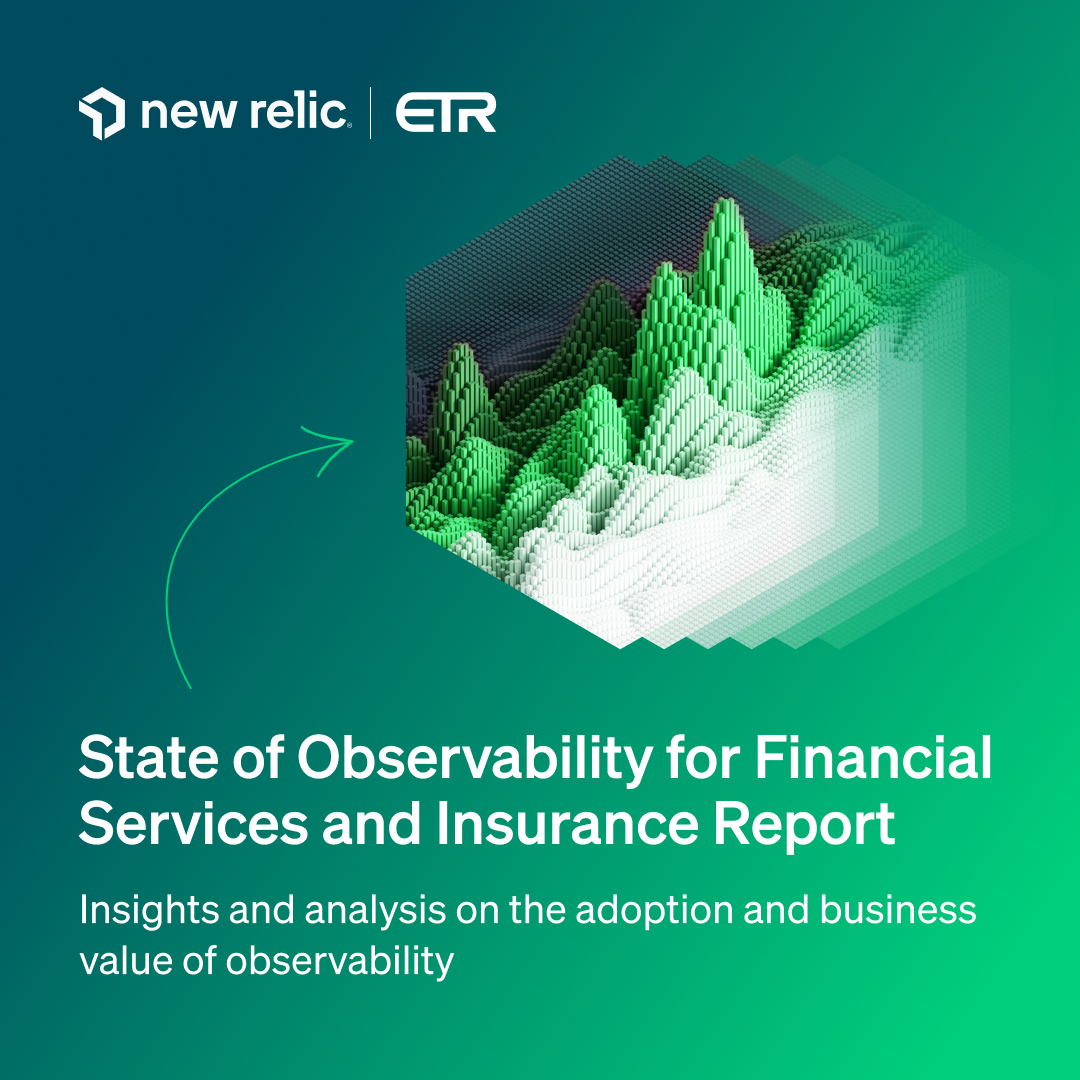 new relic. | ETR

State of Observability for Financial Services and Insurance Report

Insights and analysis on the adoption and business value of observability